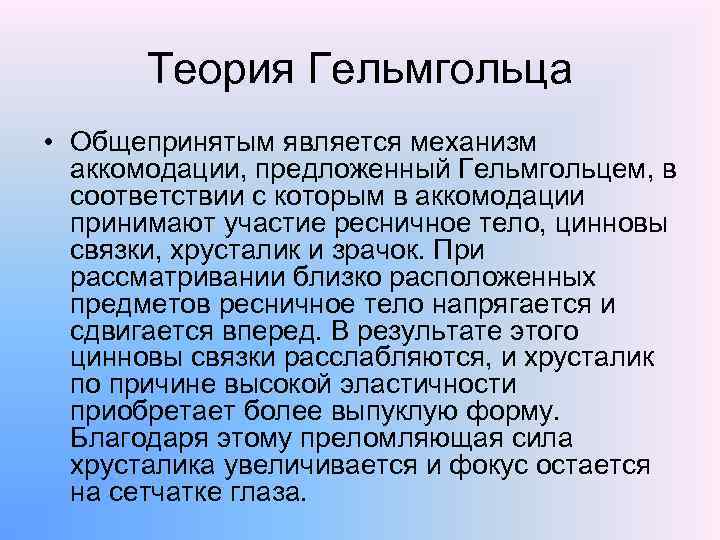 Теория Гельмгольца

• Общепринятым является механизм аккомодации, предложенный Гельмгольцем, в соответствии с которым в аккомодации принимают участие ресничное тело, цинновы связки, хрусталик и зрачок. При рассматривании близко расположенных предметов ресничное тело напрягается и сдвигается вперед. В результате этого цинновы связки расслабляются, и хрусталик по причине высокой эластичности приобретает более выпуклую форму. Благодаря этому преломляющая сила хрусталика увеличивается и фокус остается на сетчатке глаза.